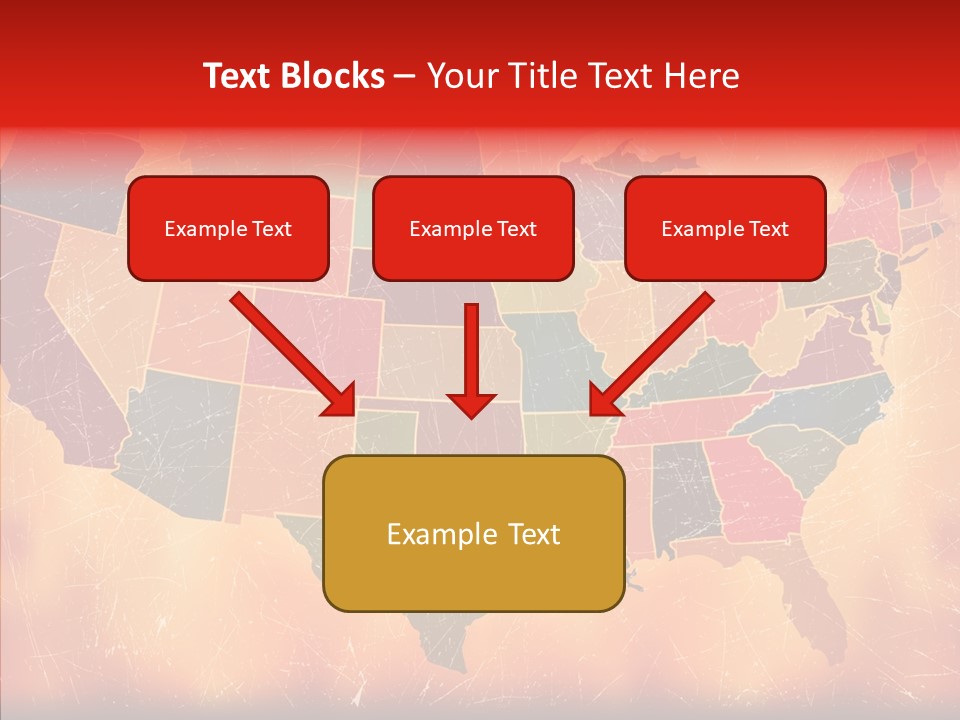 Text Blocks – Your Title Text Here

Example Text

Example Text

Example Text

Example Text